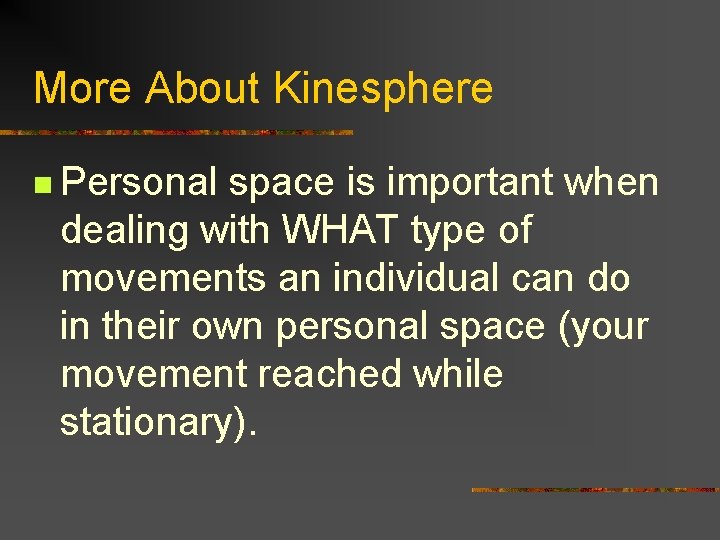 More About Kinesphere

Personal space is important when dealing with WHAT type of movements an individual can do in their own personal space (your movement reached while stationary).